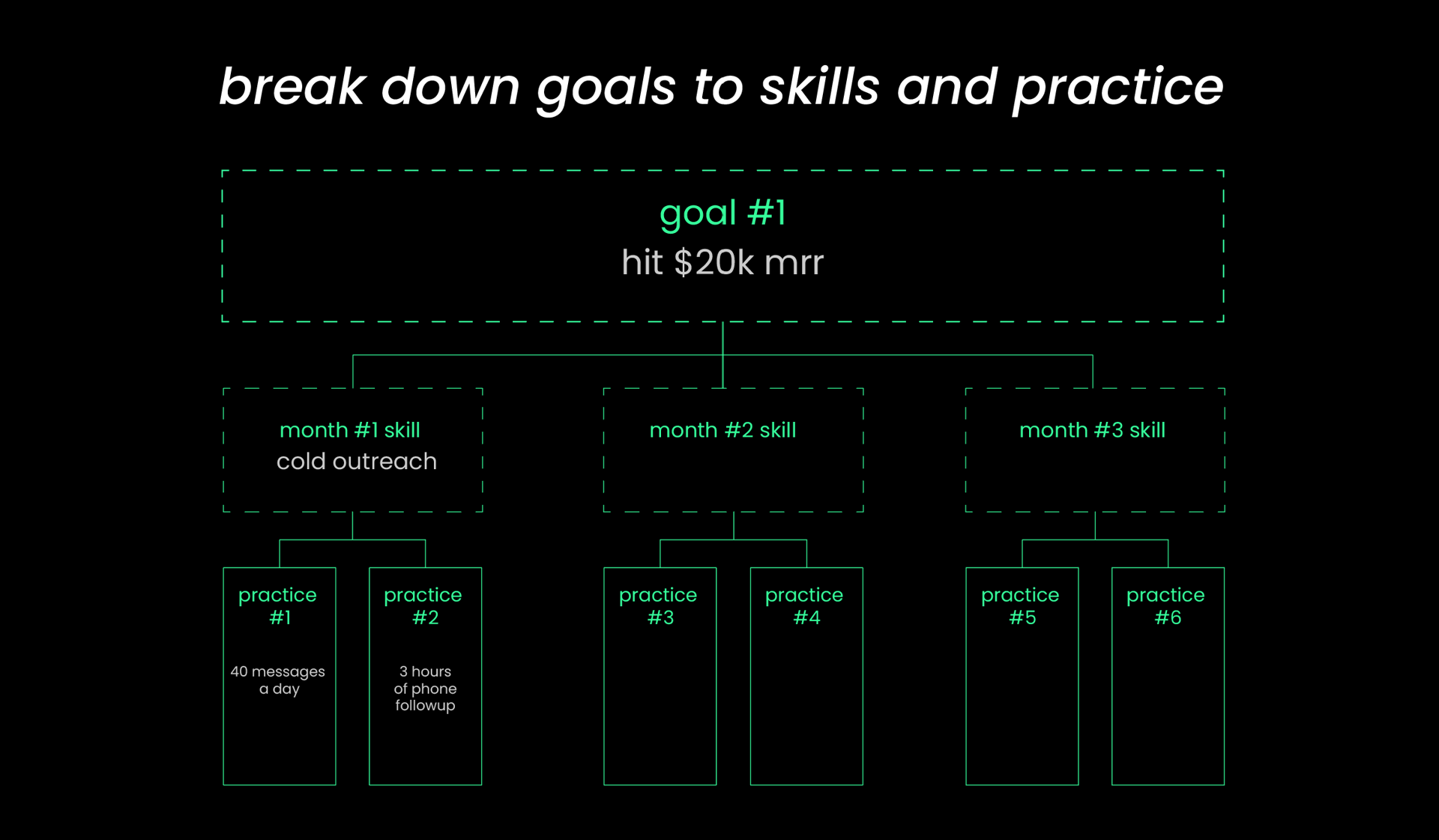 break down goals to skills and practice

goal #1
hit \$20k mrr

month #1 skill
cold outreach

month #2 skill

month #3 skill

practice #1
40 messages a day

practice #2
3 hours of phone followup

practice #3

practice #4

practice #5

practice #6